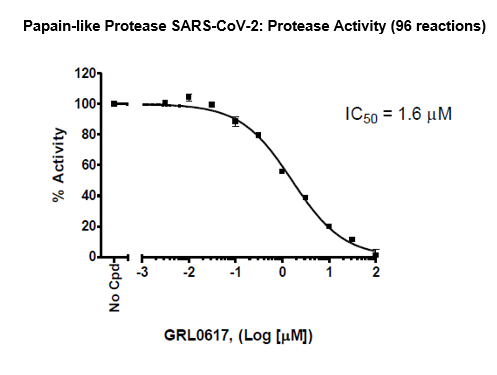 Papain-like Protease SARS-CoV-2: Protease Activity (96 reactions)

120
100
80
60
40
20
0

% Activity

$IC_{50}$ = 1.6 μM

No Cpd
-3
-2
-1
0
1
2

GRL0617, (Log [μM])